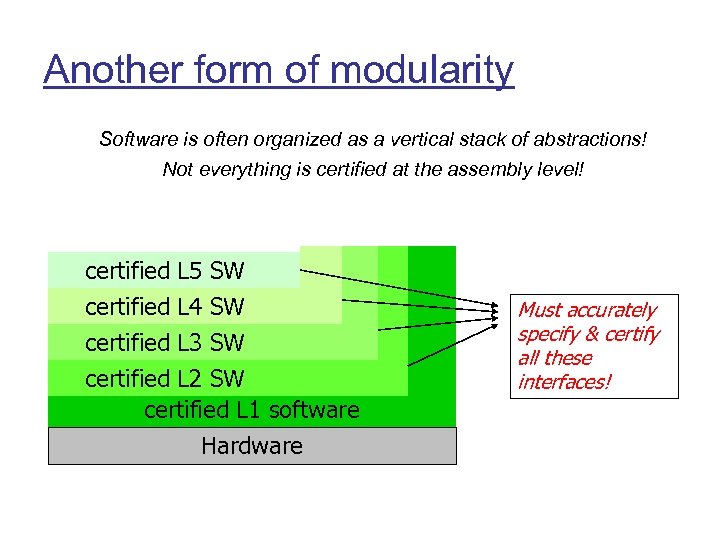 Another form of modularity

Software is often organized as a vertical stack of abstractions!
Not everything is certified at the assembly level!

certified L5 SW
certified L4 SW
certified L3 SW
certified L2 SW
certified L1 software
Hardware

Must accurately specify & certify all these interfaces!